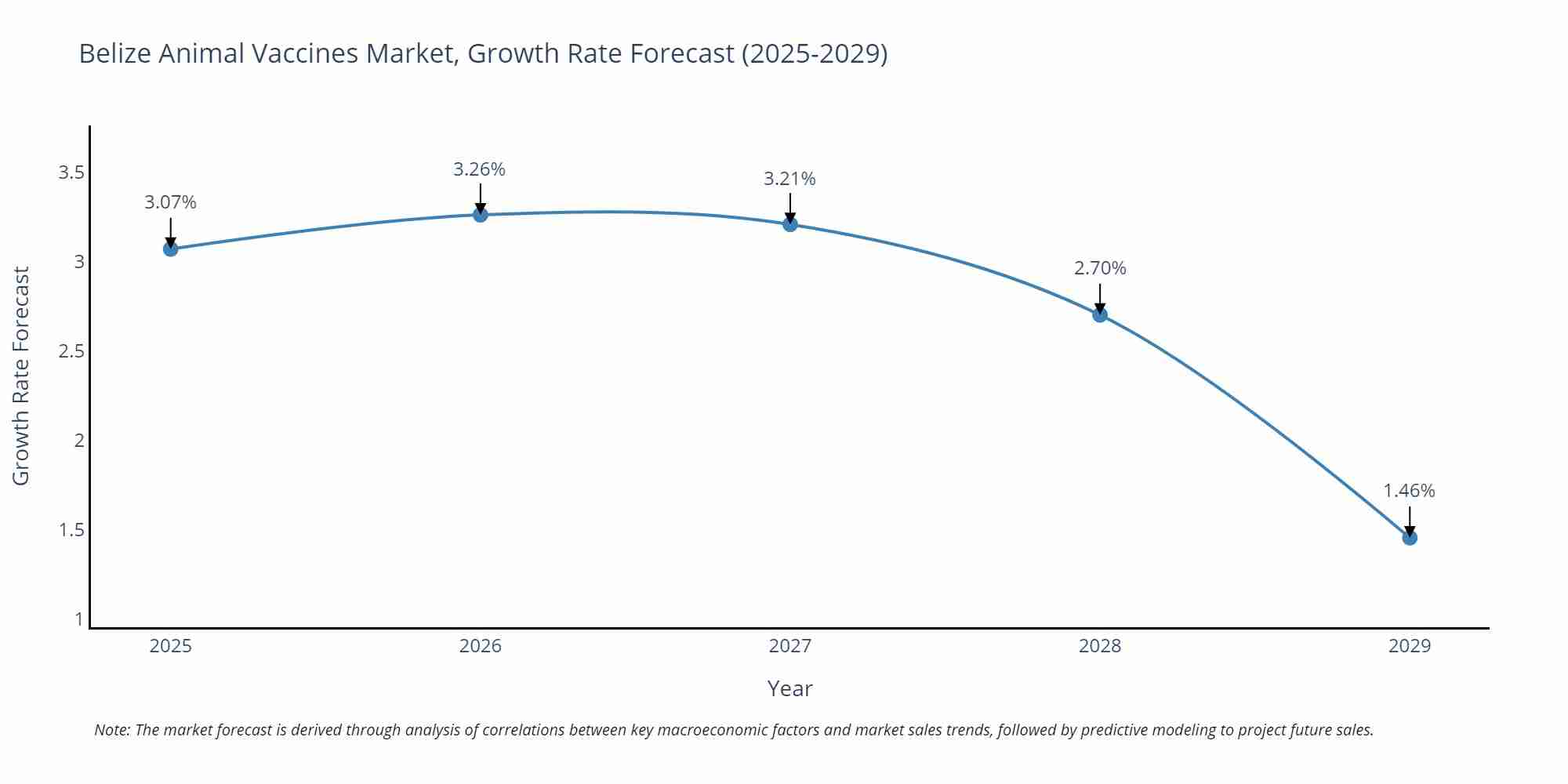 Belize Animal Vaccines Market, Growth Rate Forecast (2025-2029)

Growth Rate Forecast

3.5
3
2.5
2
1.5
1

3.07%
3.26%
3.21%
2.70%
1.46%

2025
2026
2027
2028
2029

Year

Note: The market forecast is derived through analysis of correlations between key macroeconomic factors and market sales trends, followed by predictive modeling to project future sales.